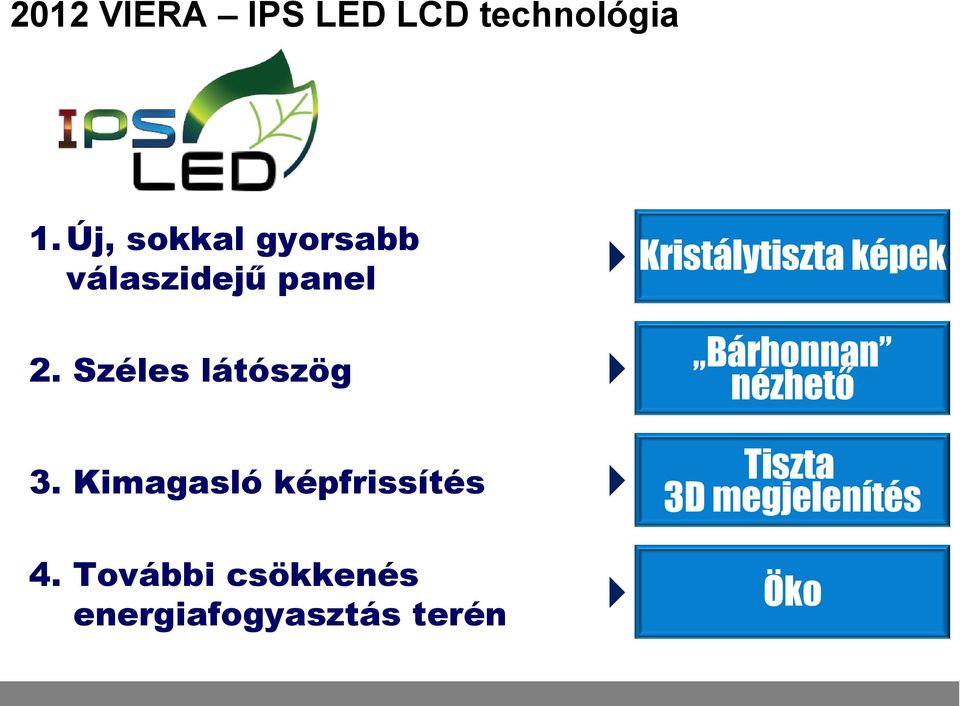 2012 VIERA – IPS LED LCD technológia

IPS LED

1. Új, sokkal gyorsabb válaszidejű panel

Kristálytiszta képek

2. Széles látószög

„Bárhonnan” nézhető

3. Kimagasló képfrissítés

Tiszta 3D megjelenítés

4. További csökkenés energiafogyasztás terén

Öko